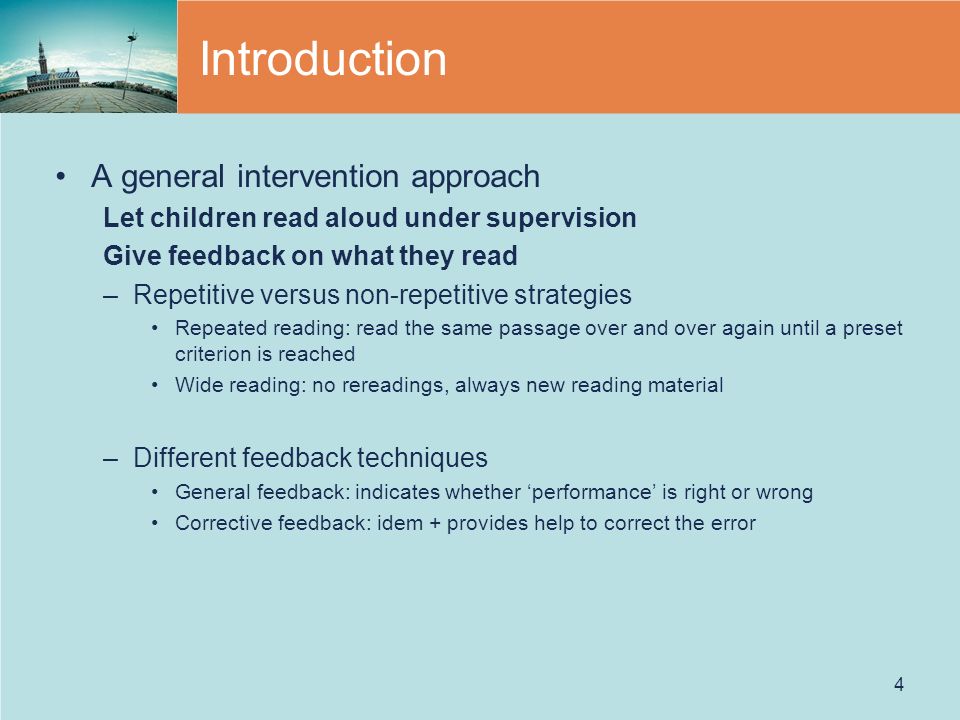 Introduction

• A general intervention approach

Let children read aloud under supervision

Give feedback on what they read

– Repetitive versus non-repetitive strategies

• Repeated reading: read the same passage over and over again until a preset criterion is reached

• Wide reading: no rereadings, always new reading material

– Different feedback techniques

• General feedback: indicates whether ‘performance’ is right or wrong

• Corrective feedback: idem + provides help to correct the error

4